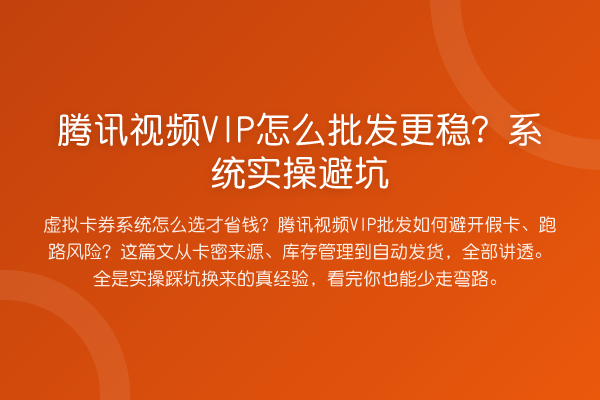 腾讯视频VIP怎么批发更稳？系统实操避坑

虚拟卡券系统怎么选才省钱？腾讯视频VIP批发如何避开假卡、跑路风险？这篇文从卡密来源、库存管理到自动发货，全部讲透。全是实操踩坑换来的真经验，看完你也能少走弯路。